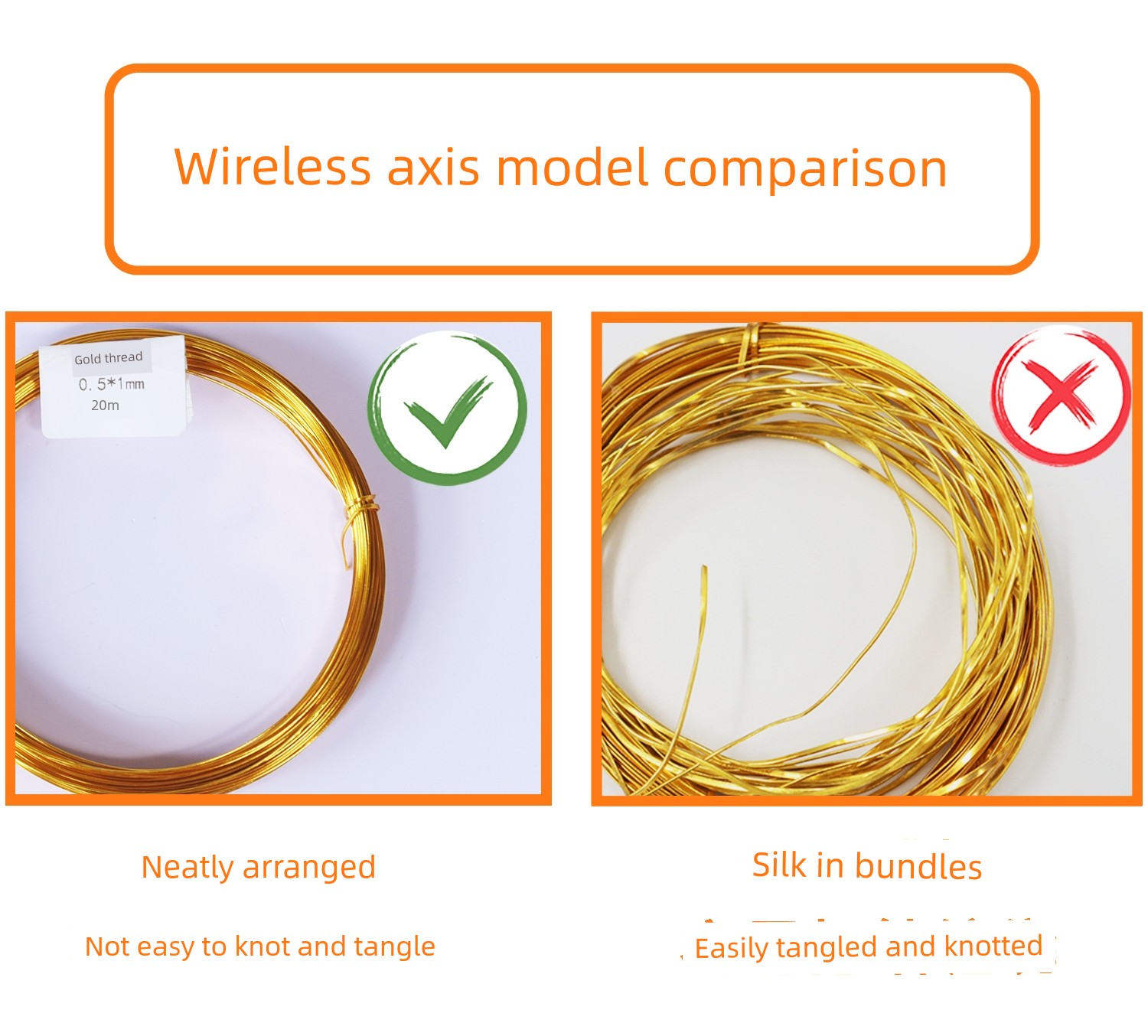 Wireless axis model comparison

Gold thread
0.5*1mm
20m

Neatly arranged

Not easy to knot and tangle

Silk in bundles

Easily tangled and knotted